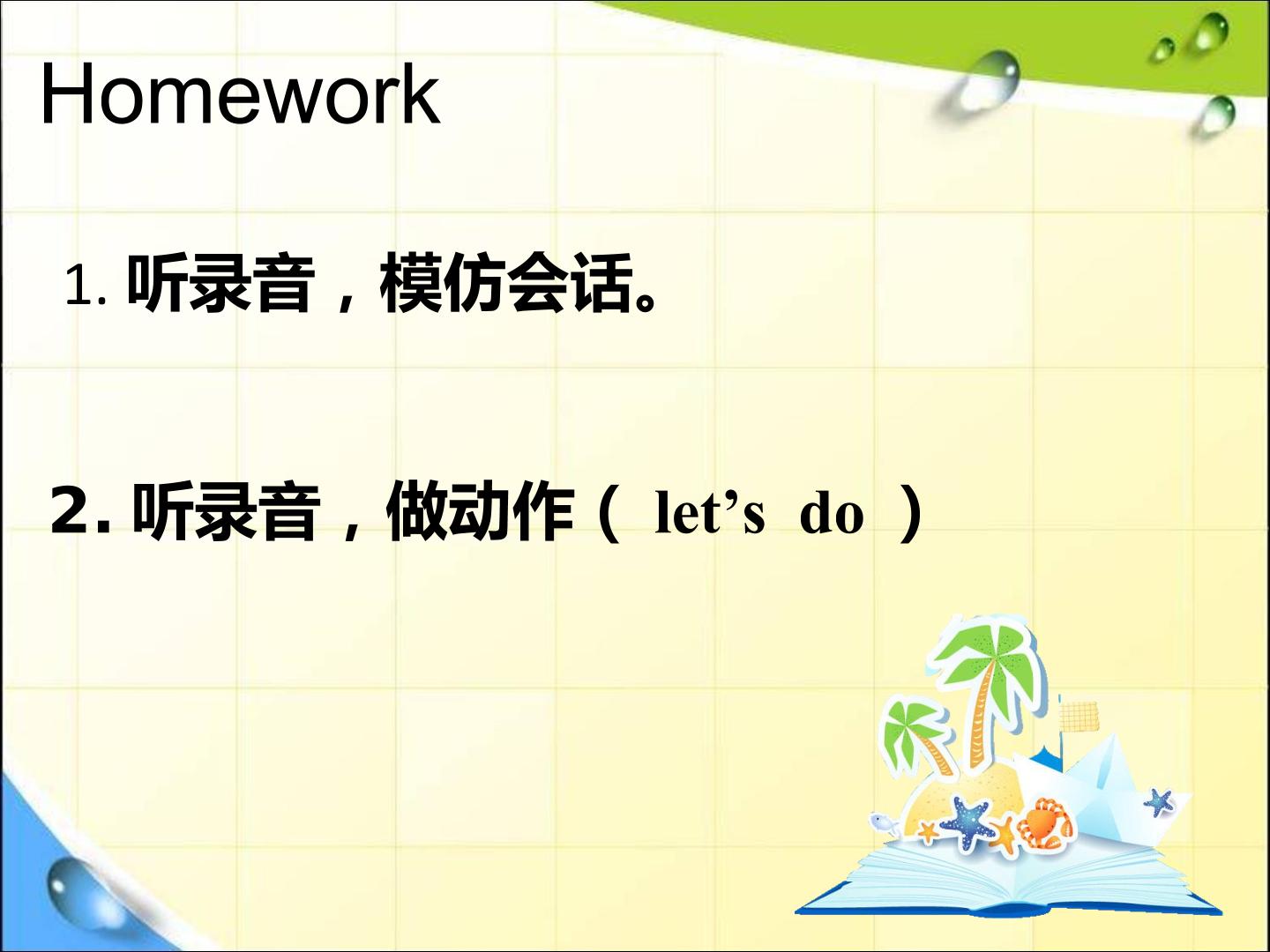 Homework

1.听录音，模仿会话。

2.听录音，做动作（let's do）